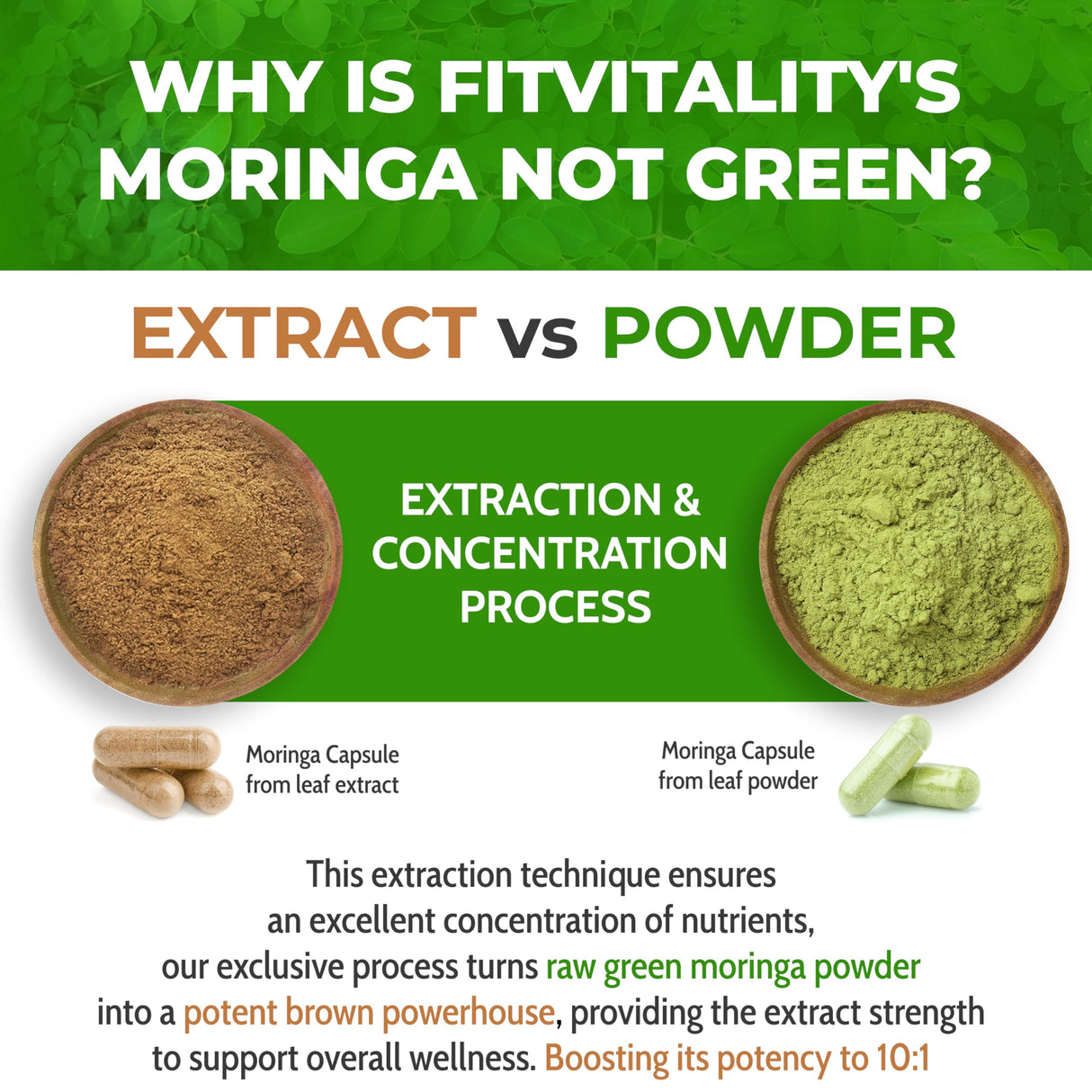 WHY IS FITVITALITY'S MORINGA NOT GREEN?

EXTRACT vs POWDER

EXTRACTION & CONCENTRATION PROCESS

Moringa Capsule from leaf extract

Moringa Capsule from leaf powder

This extraction technique ensures an excellent concentration of nutrients, our exclusive process turns raw green moringa powder into a potent brown powerhouse, providing the extract strength to support overall wellness. Boosting its potency to 10:1